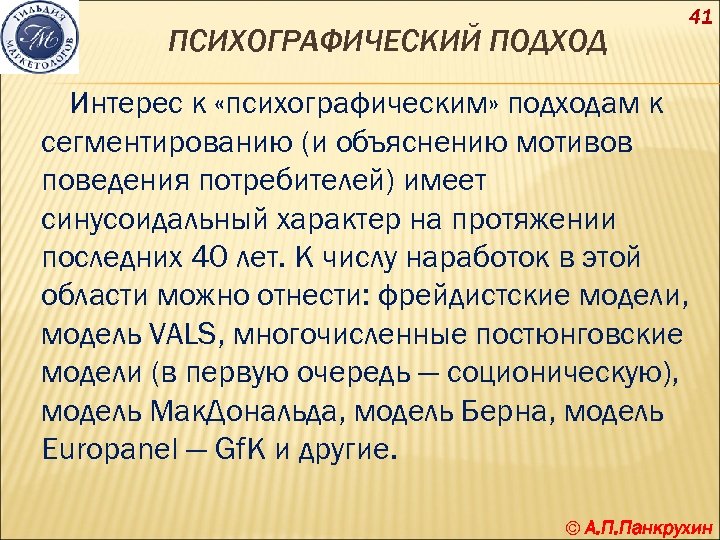 ГИЛЬДИЯ МАРКЕТОЛОГОВ
ГМ

41

ПСИХОГРАФИЧЕСКИЙ ПОДХОД

Интерес к «психографическим» подходам к сегментированию (и объяснению мотивов поведения потребителей) имеет синусоидальный характер на протяжении последних 40 лет. К числу наработок в этой области можно отнести: фрейдистские модели, модель VALS, многочисленные постюнговские модели (в первую очередь — соционическую), модель МакДональда, модель Берна, модель Europanel — GfK и другие.

© А.П.Панкрухин